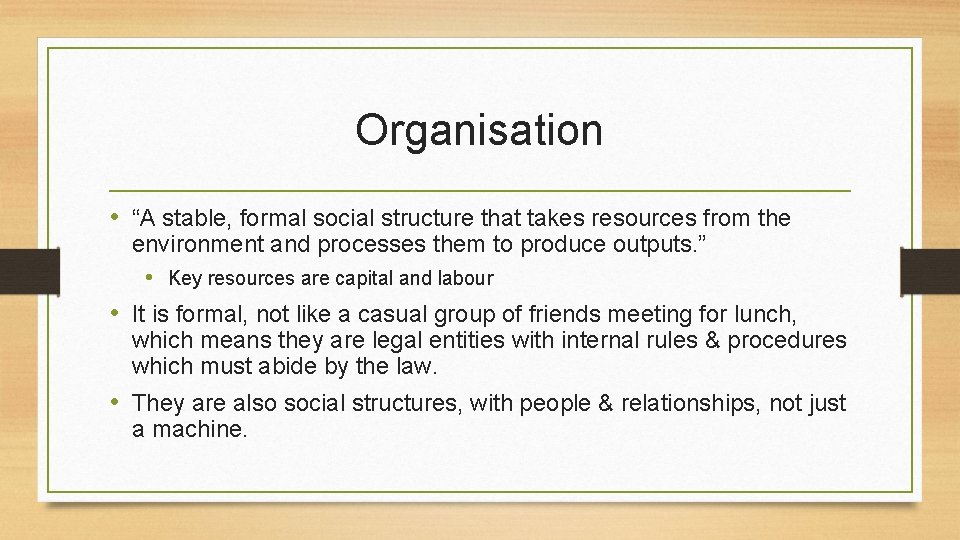 Organisation

• “A stable, formal social structure that takes resources from the environment and processes them to produce outputs.”

• Key resources are capital and labour

• It is formal, not like a casual group of friends meeting for lunch, which means they are legal entities with internal rules & procedures which must abide by the law.

• They are also social structures, with people & relationships, not just a machine.